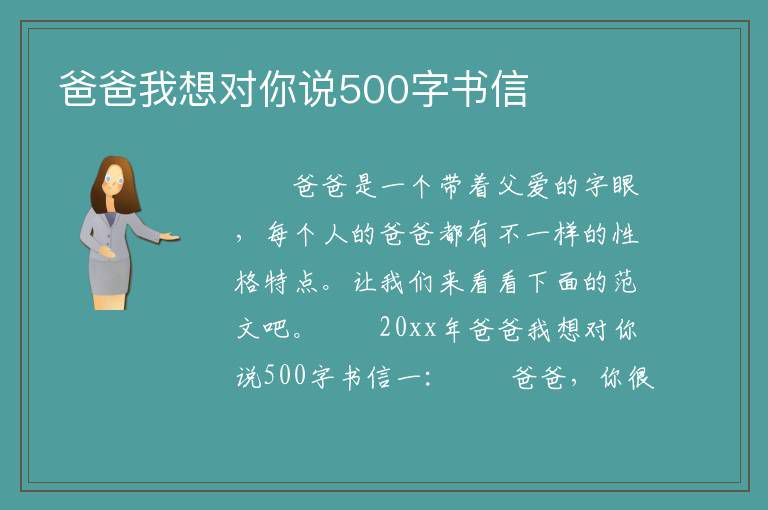 爸爸我想对你说500字书信

爸爸是一个带着父爱的字眼，每个人的爸爸都有不一样的性格特点。让我们来看看下面的范文吧。 20xx年爸爸我想对你说500字书信一： 爸爸，你很